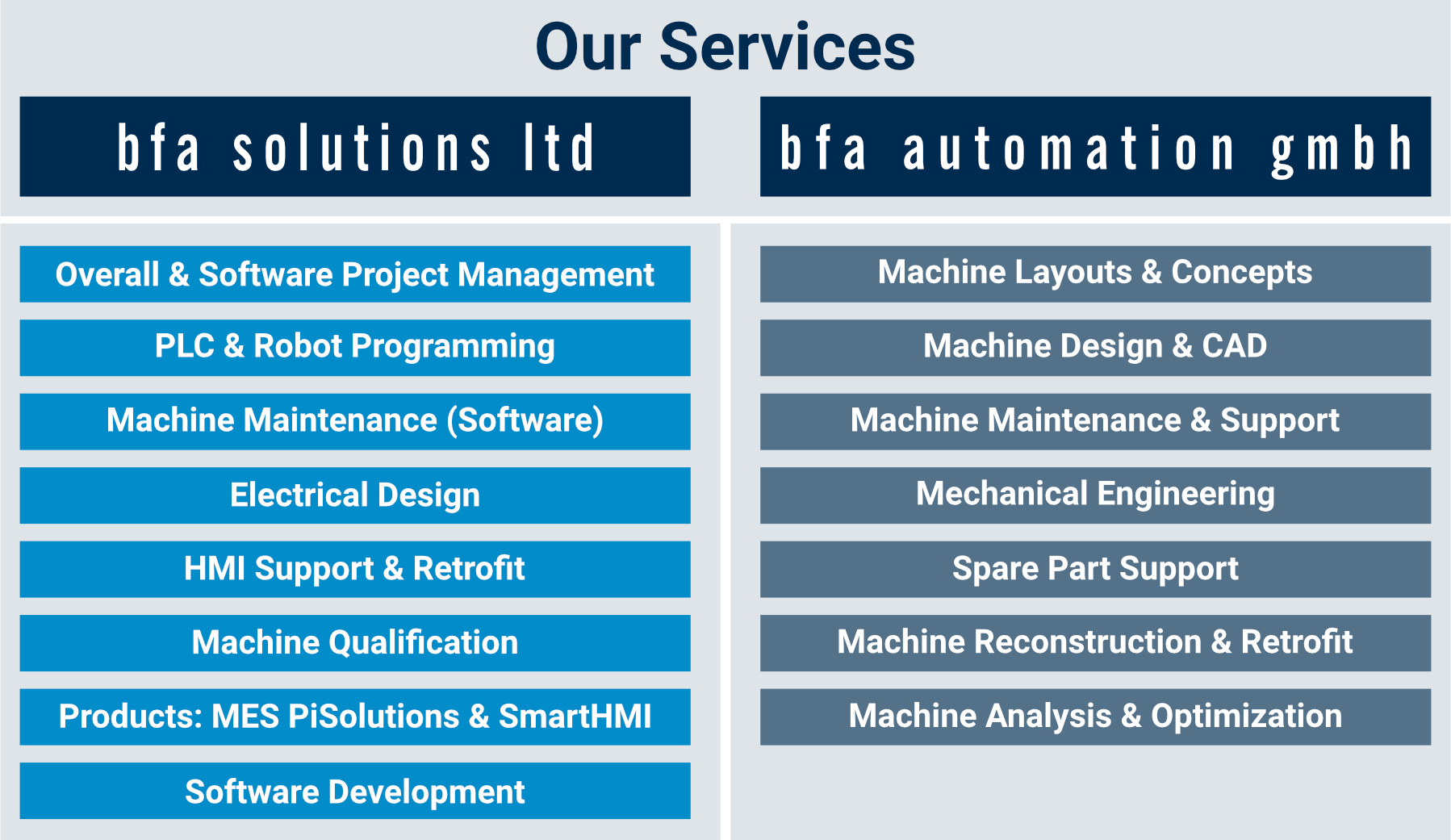 Our Services

bfa solutions ltd

Overall & Software Project Management

PLC & Robot Programming

Machine Maintenance (Software)

Electrical Design

HMI Support & Retrofit

Machine Qualification

Products: MES PiSolutions & SmartHMI

Software Development

bfa automation gmbh

Machine Layouts & Concepts

Machine Design & CAD

Machine Maintenance & Support

Mechanical Engineering

Spare Part Support

Machine Reconstruction & Retrofit

Machine Analysis & Optimization